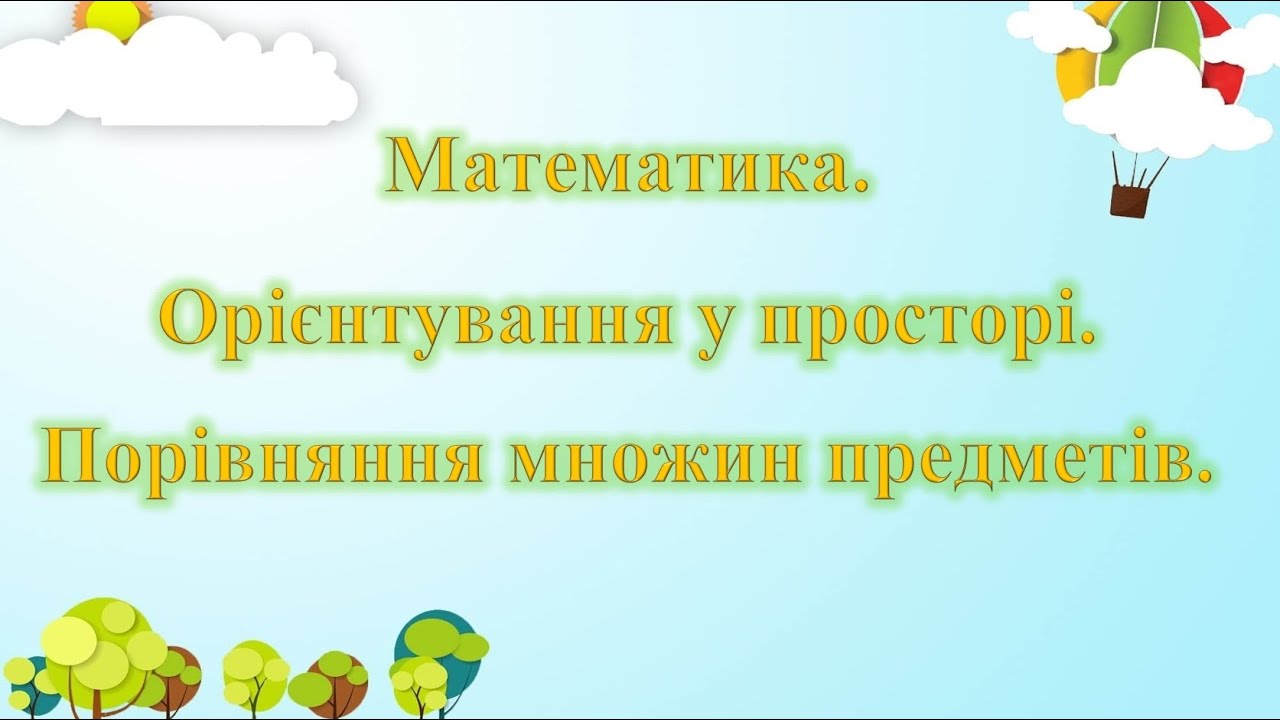 Математика.

Орієнтування у просторі.

Порівняння множин предметів.